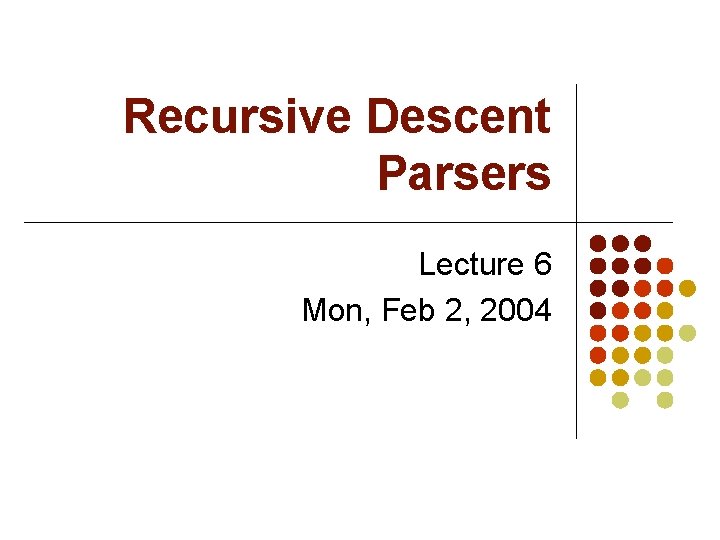 Recursive Descent Parsers

Lecture 6
Mon, Feb 2, 2004